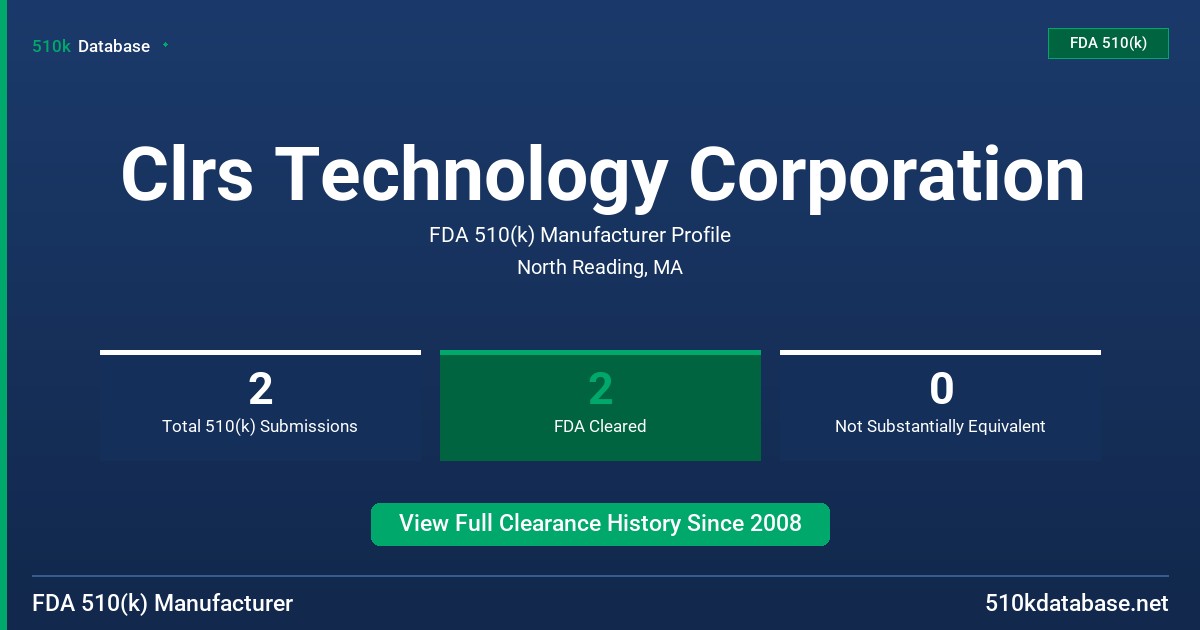 510k Database

FDA 510(k)

Clrs Technology Corporation

FDA 510(k) Manufacturer Profile

North Reading, MA

2
Total 510(k) Submissions

2
FDA Cleared

0
Not Substantially Equivalent

View Full Clearance History Since 2008

FDA 510(k) Manufacturer

510kdatabase.net